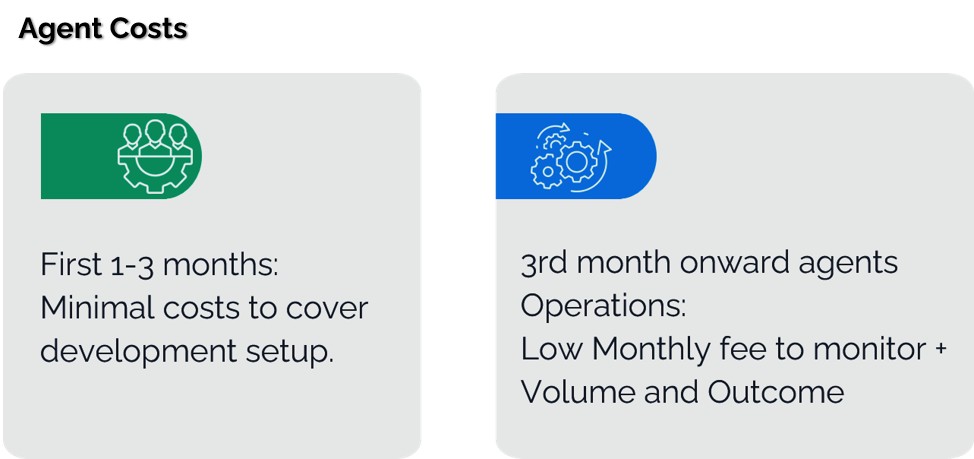 Agent Costs

First 1-3 months:
Minimal costs to cover development setup.

3rd month onward agents
Operations:
Low Monthly fee to monitor +
Volume and Outcome